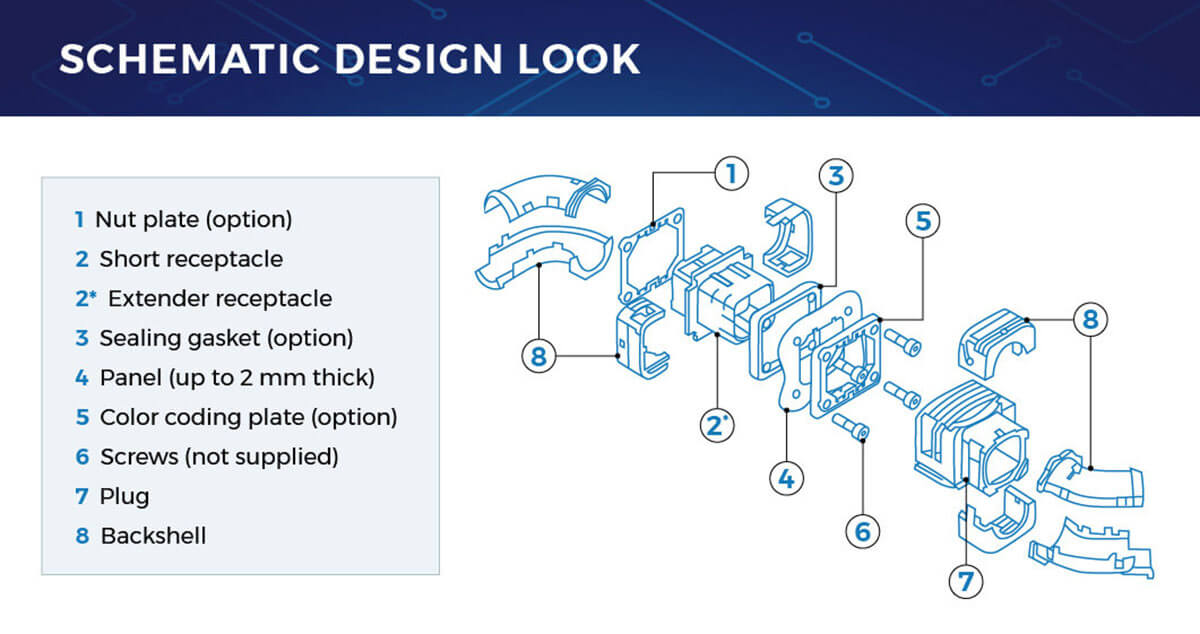 SCHEMATIC DESIGN LOOK

1 Nut plate (option)
2 Short receptacle
2* Extender receptacle
3 Sealing gasket (option)
4 Panel (up to 2 mm thick)
5 Color coding plate (option)
6 Screws (not supplied)
7 Plug
8 Backshell

1
3
5
8
8
2*
4
6
7